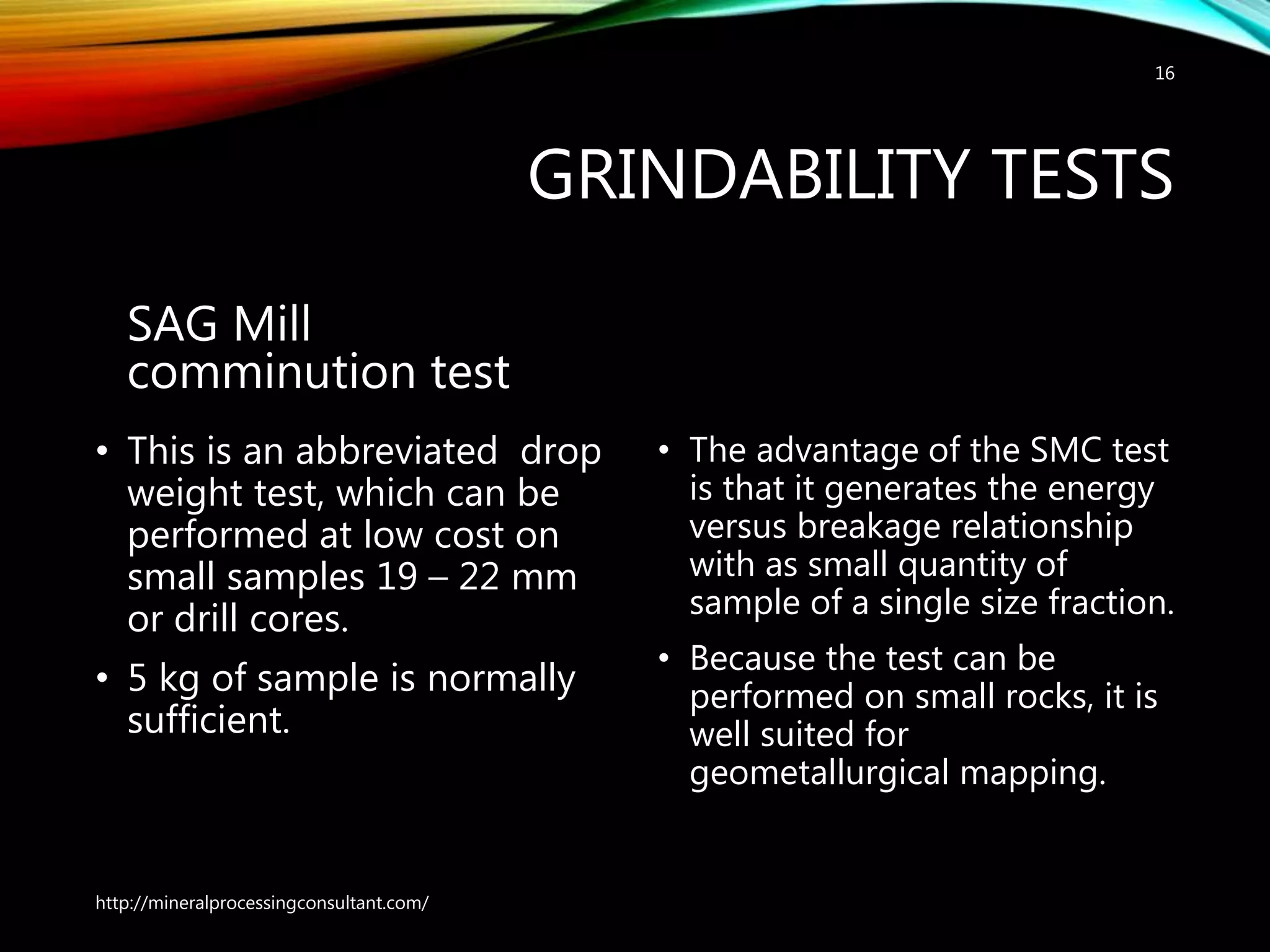 16

GRINDABILITY TESTS

SAG Mill comminution test

• This is an abbreviated drop weight test, which can be performed at low cost on small samples 19 – 22 mm or drill cores.

• 5 kg of sample is normally sufficient.

• The advantage of the SMC test is that it generates the energy versus breakage relationship with as small quantity of sample of a single size fraction.

• Because the test can be performed on small rocks, it is well suited for geometallurgical mapping.

http://mineralprocessingconsultant.com/